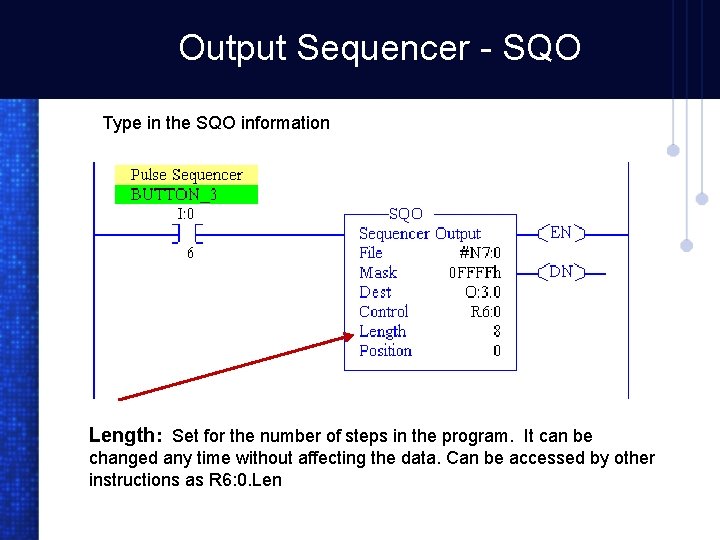 Output Sequencer - SQO

Type in the SQO information

Pulse Sequencer
BUTTON_3
I:0

6

SQO
Sequencer Output
File #N7:0
Mask 0FFFFh
Dest O:3.0
Control R6:0
Length 8
Position 0

EN
DN

Length: Set for the number of steps in the program. It can be changed any time without affecting the data. Can be accessed by other instructions as R6:0.Len